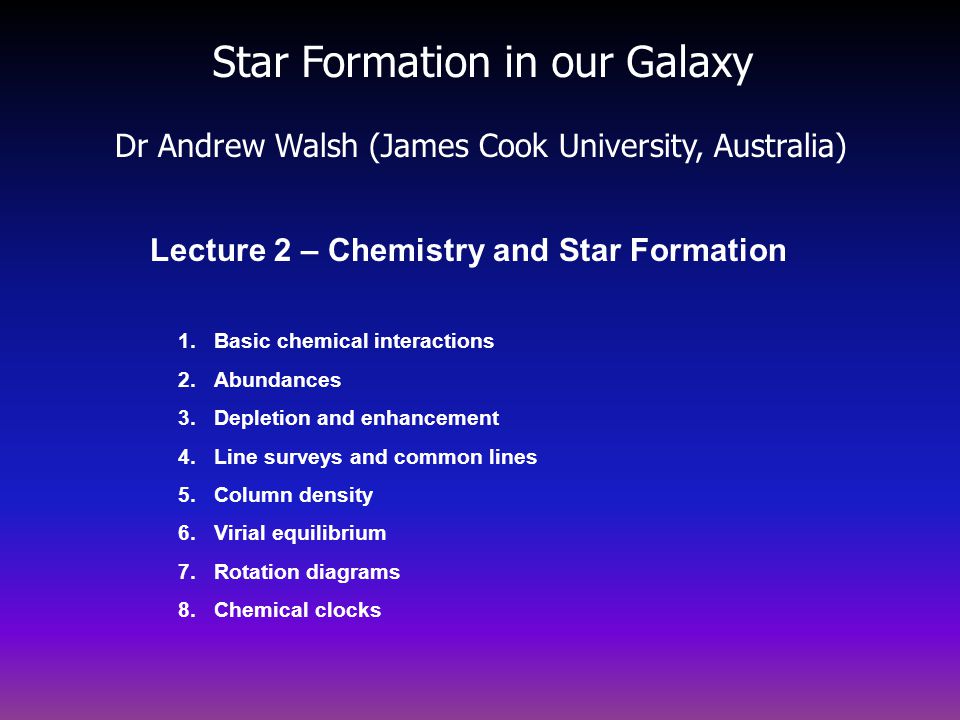 Star Formation in our Galaxy

Dr Andrew Walsh (James Cook University, Australia)

Lecture 2 – Chemistry and Star Formation

1. Basic chemical interactions
2. Abundances
3. Depletion and enhancement
4. Line surveys and common lines
5. Column density
6. Virial equilibrium
7. Rotation diagrams
8. Chemical clocks